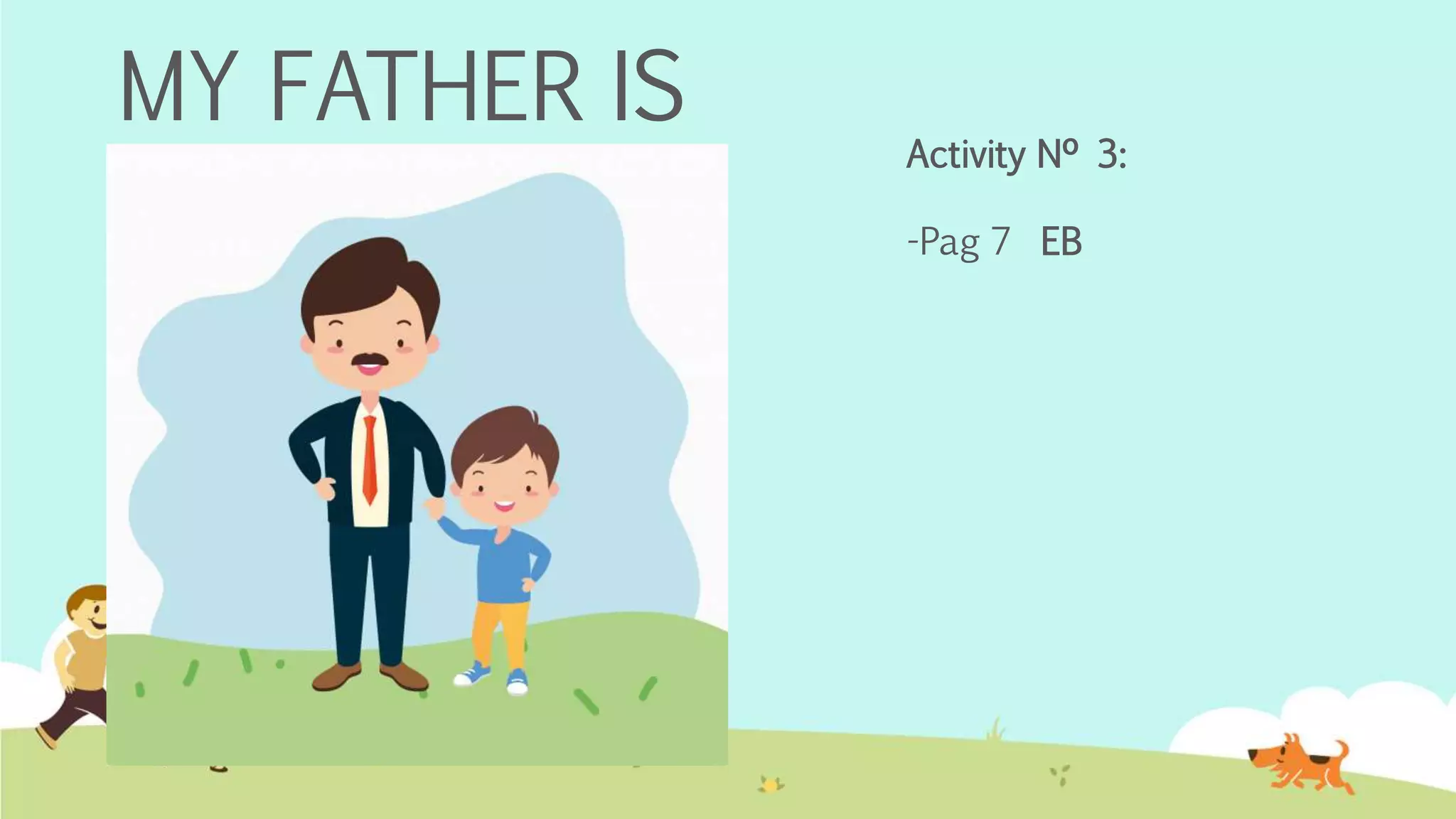 MY FATHER IS

Activity Nº 3:

-Pag 7 EB